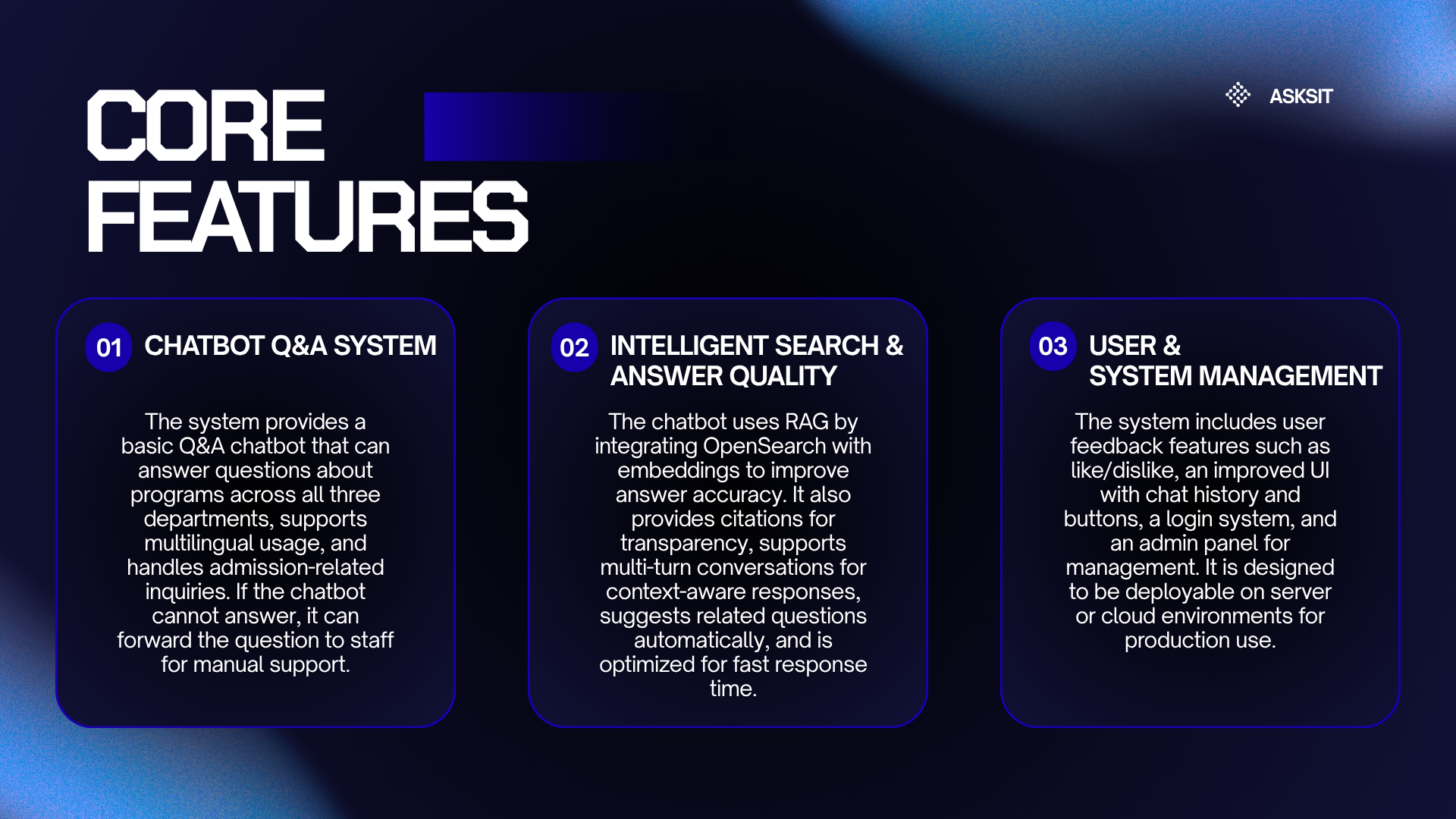 CORE FEATURES

ASKSIT

01 CHATBOT Q&A SYSTEM

The system provides a basic Q&A chatbot that can answer questions about programs across all three departments, supports multilingual usage, and handles admission-related inquiries. If the chatbot cannot answer, it can forward the question to staff for manual support.

02 INTELLIGENT SEARCH & ANSWER QUALITY

The chatbot uses RAG by integrating OpenSearch with embeddings to improve answer accuracy. It also provides citations for transparency, supports multi-turn conversations for context-aware responses, suggests related questions automatically, and is optimized for fast response time.

03 USER & SYSTEM MANAGEMENT

The system includes user feedback features such as like/dislike, an improved UI with chat history and buttons, a login system, and an admin panel for management. It is designed to be deployable on server or cloud environments for production use.